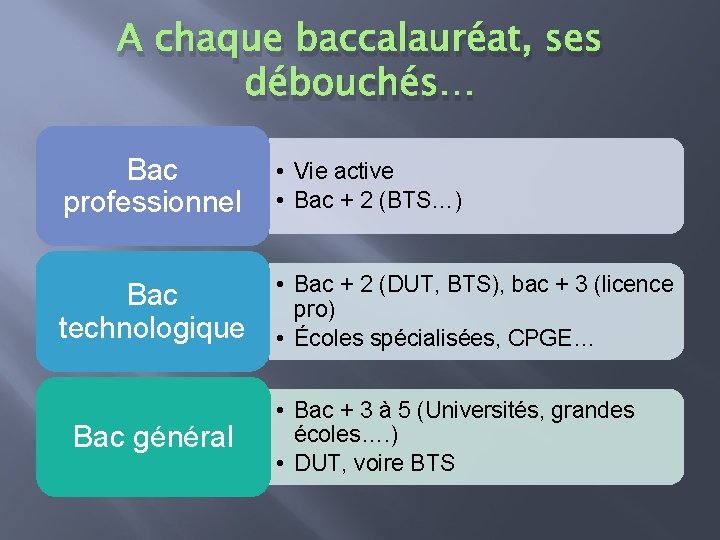 A chaque baccalauréat, ses débouchés…

Bac professionnel

• Vie active
• Bac + 2 (BTS…)

Bac technologique

• Bac + 2 (DUT, BTS), bac + 3 (licence pro)
• Écoles spécialisées, CPGE…

Bac général

• Bac + 3 à 5 (Universités, grandes écoles….)
• DUT, voire BTS